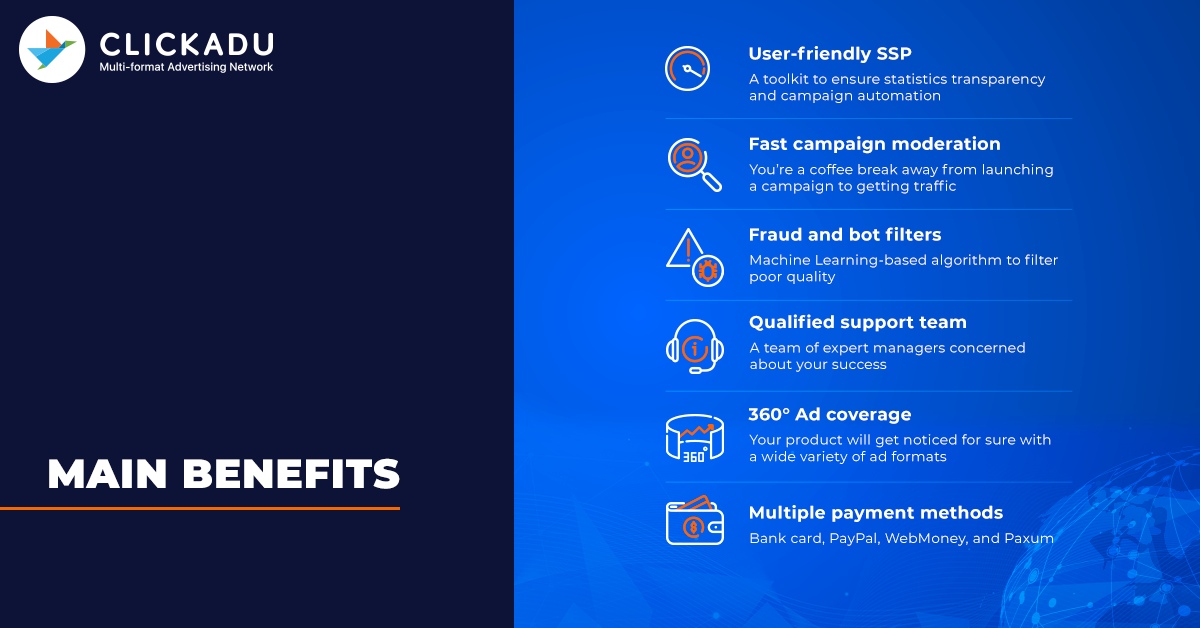 CLICKADU
Multi-format Advertising Network

MAIN BENEFITS

User-friendly SSP
A toolkit to ensure statistics transparency and campaign automation

Fast campaign moderation
You're a coffee break away from launching a campaign to getting traffic

Fraud and bot filters
Machine Learning-based algorithm to filter poor quality

Qualified support team
A team of expert managers concerned about your success

360° Ad coverage
Your product will get noticed for sure with a wide variety of ad formats

360°

Multiple payment methods
Bank card, PayPal, WebMoney, and Paxum